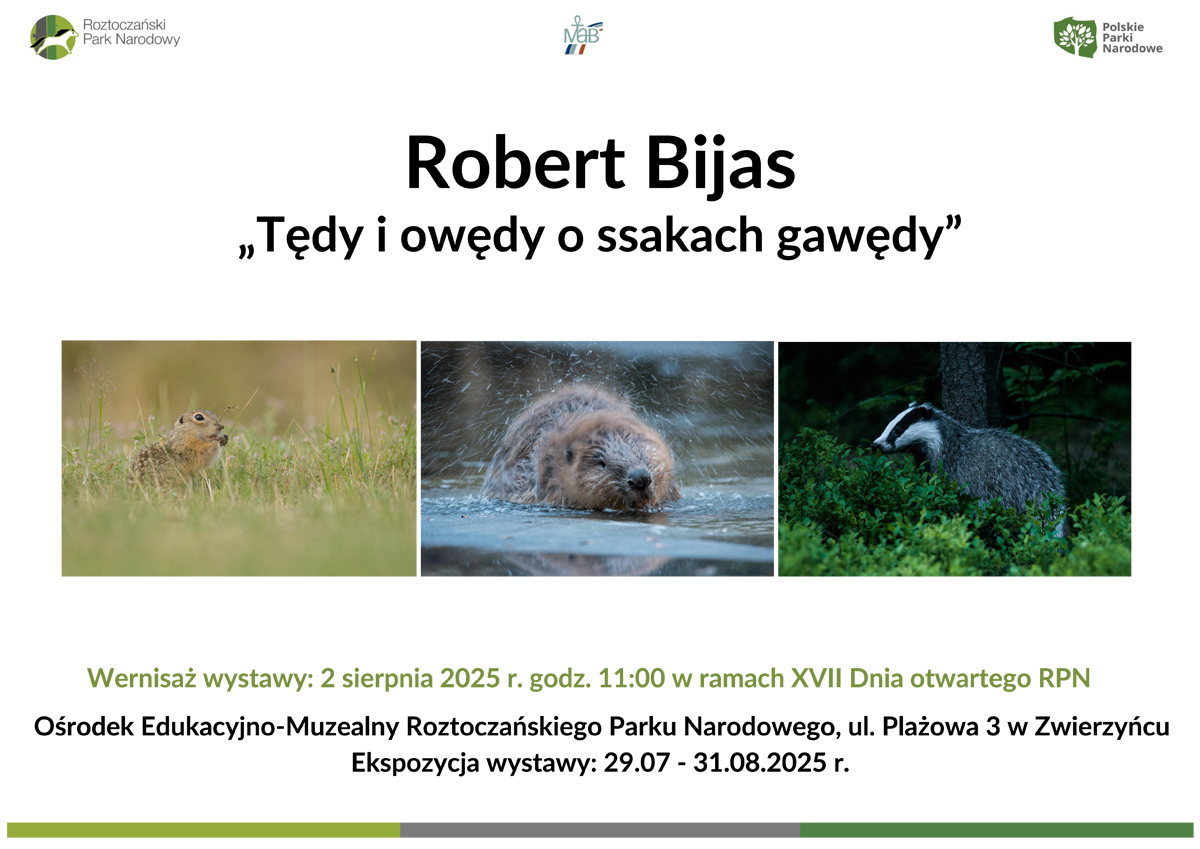 Roztoczański Park Narodowy

MaB

Polskie Parki Narodowe

Robert Bijas
„Tędy i owędy o ssakach gawędy”

Wernisaż wystawy: 2 sierpnia 2025 r. godz. 11:00 w ramach XVII Dnia otwartego RPN

Ośrodek Edukacyjno-Muzealny Roztoczańskiego Parku Narodowego, ul. Plażowa 3 w Zwierzyńcu
Ekspozycja wystawy: 29.07 - 31.08.2025 r.